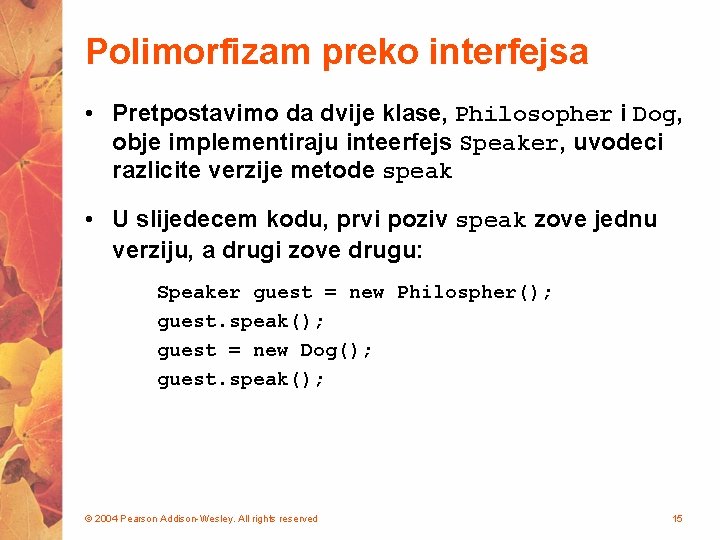 Polimorfizam preko interfejsa

• Pretpostavimo da dvije klase, Philosopher i Dog, obje implementiraju inteerfejs Speaker, uvodeci razlicite verzije metode speak

• U slijedecem kodu, prvi poziv speak zove jednu verziju, a drugi zove drugu:

Speaker guest = new Philospher();
guest.speak();
guest = new Dog();
guest.speak();

© 2004 Pearson Addison-Wesley. All rights reserved

15